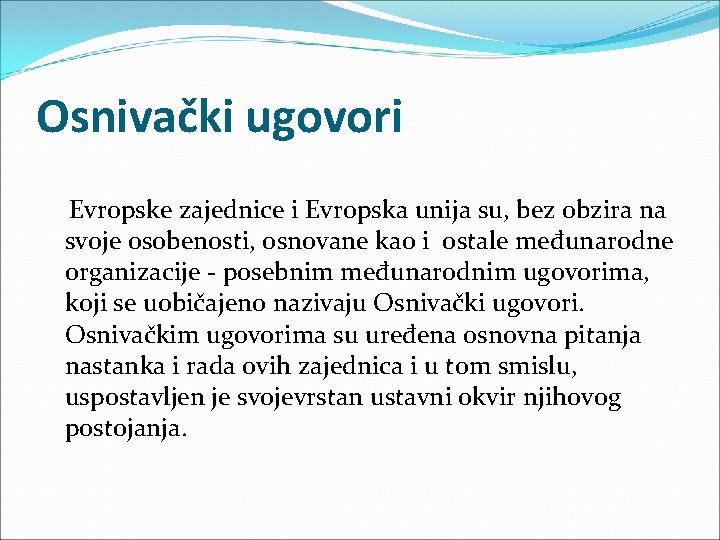 Osnivački ugovori

Evropske zajednice i Evropska unija su, bez obzira na svoje osobenosti, osnovane kao i ostale međunarodne organizacije - posebnim međunarodnim ugovorima, koji se uobičajeno nazivaju Osnivački ugovori. Osnivačkim ugovorima su uređena osnovna pitanja nastanka i rada ovih zajednica i u tom smislu, uspostavljen je svojevrstan ustavni okvir njihovog postojanja.